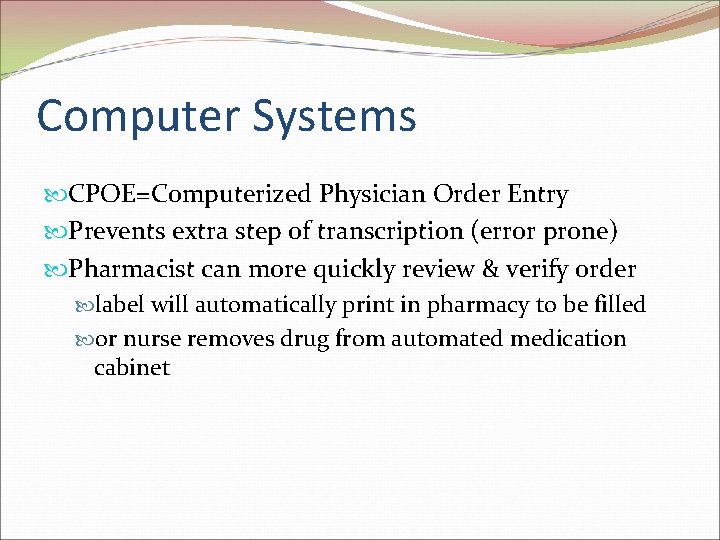 Computer Systems

CPOE=Computerized Physician Order Entry

Prevents extra step of transcription (error prone)

Pharmacist can more quickly review & verify order

label will automatically print in pharmacy to be filled

or nurse removes drug from automated medication cabinet